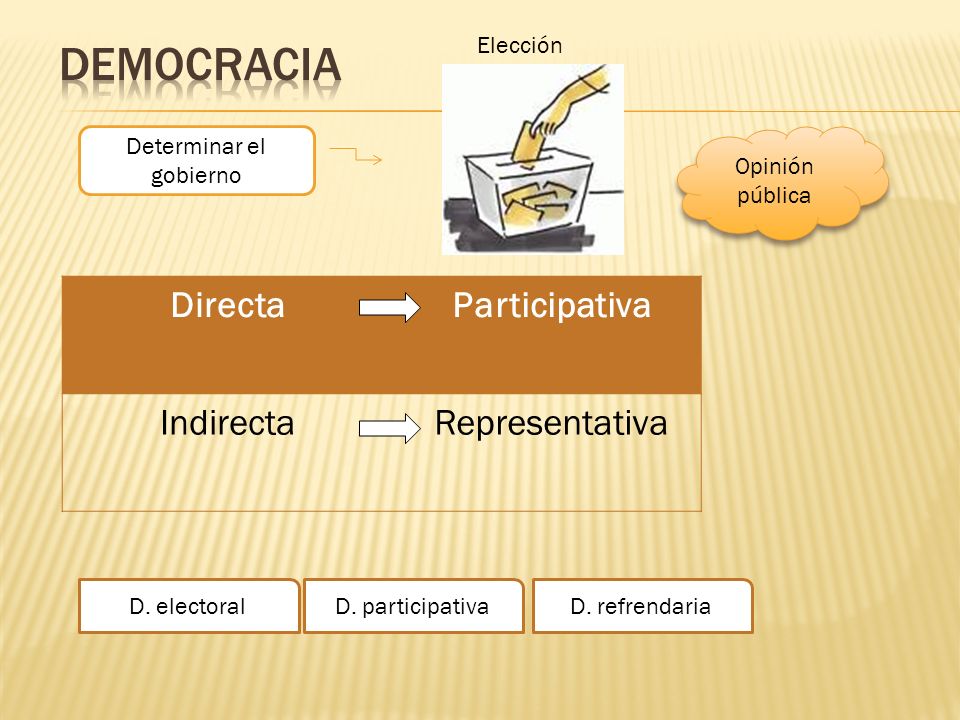 DEMOCRACIA

Elección

Determinar el gobierno

Opinión pública

| Directa | Participativa |
|---|---|
| Indirecta | Representativa |

D. electoral

D. participativa

D. refrendaria